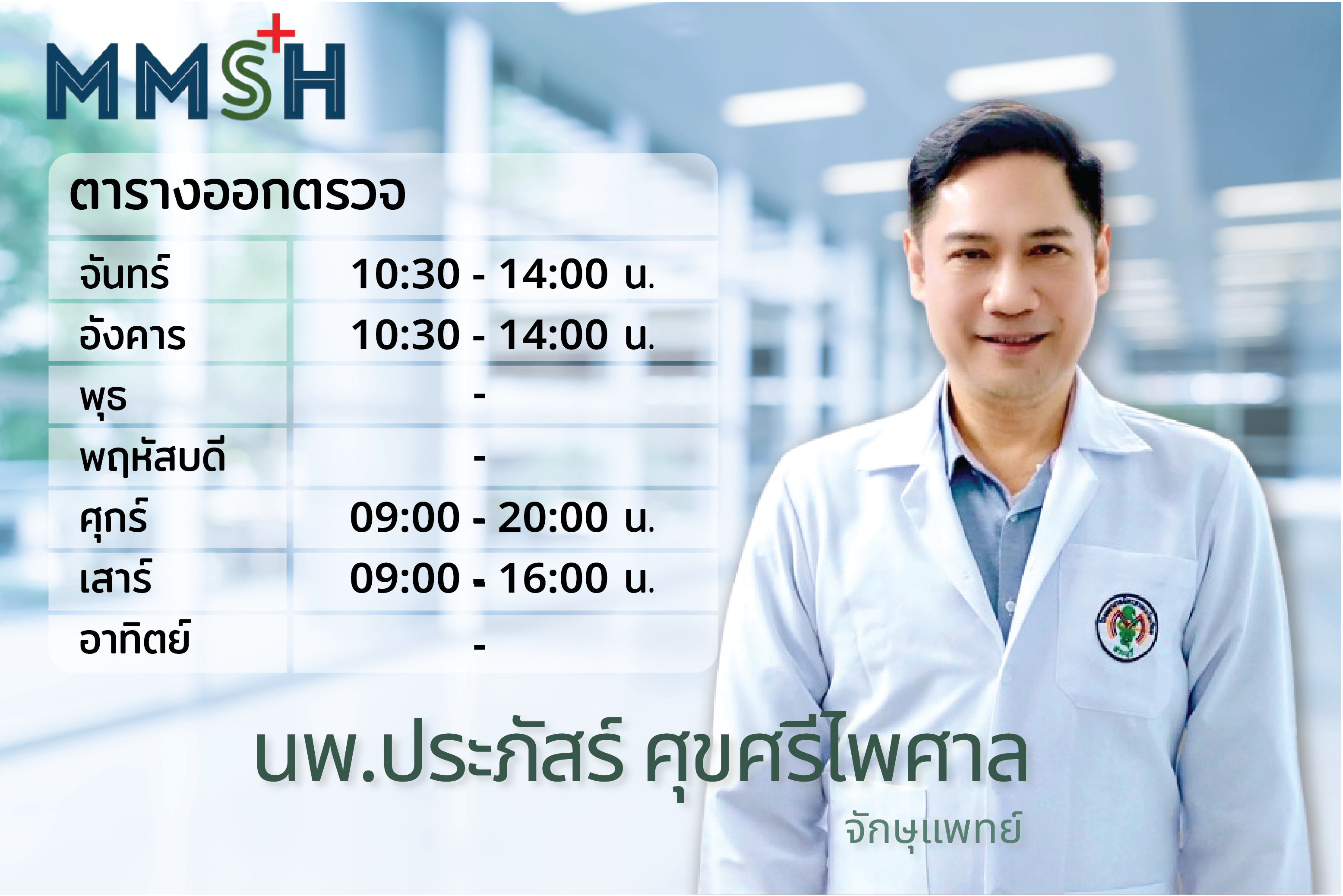 MMSH

ตารางออกตรวจ

| จันทร์ | 10:30 - 14:00 น. |
|---|---|
| อังคาร | 10:30 - 14:00 น. |
| พุธ | - |
| พฤหัสบดี | - |
| ศุกร์ | 09:00 - 20:00 น. |
| เสาร์ | 09:00 - 16:00 น. |
| อาทิตย์ | - |

นพ.ประภัสร์ ศุขศรีไพศาล

จักษุแพทย์